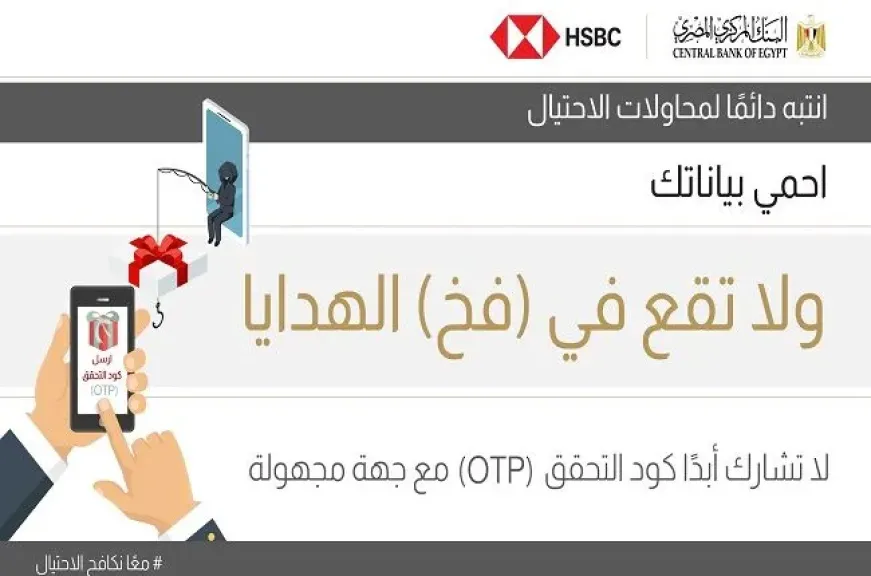 HSBC

البنك المركزي المصري
CENTRAL BANK OF EGYPT

انتبه دائمًا لمحاولات الاحتيال

احمي بياناتك

ولا تقع في (فخ) الهدايا

ارسل
كود التحقق
(OTP)

لا تشارك أبدًا كود التحقق (OTP) مع جهة مجهولة

# معًا نكافح الاحتيال